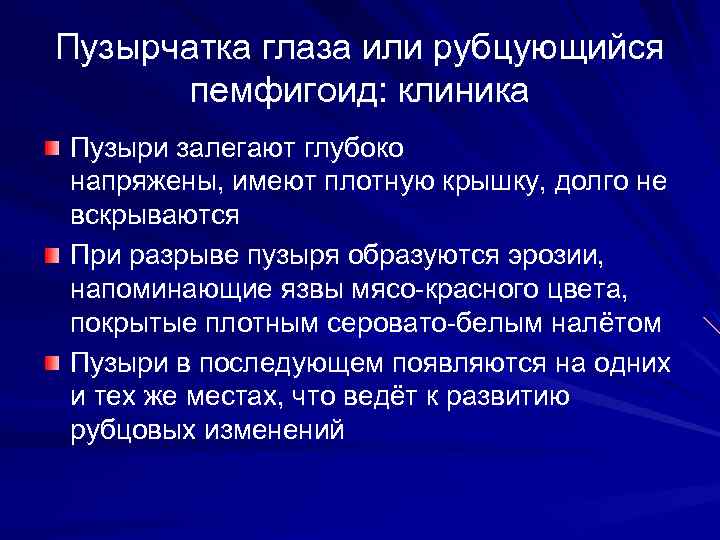 Пузырчатка глаза или рубцующийся пемфигоид: клиника

Пузыри залегают глубоко напряжены, имеют плотную крышку, долго не вскрываются

При разрыве пузыря образуются эрозии, напоминающие язвы мясо-красного цвета, покрытые плотным серовато-белым налётом

Пузыри в последующем появляются на одних и тех же местах, что ведёт к развитию рубцовых изменений